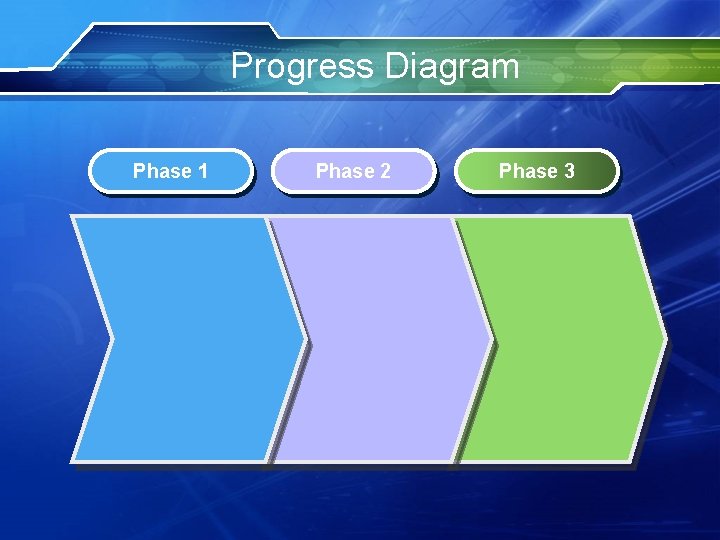 Progress Diagram

Phase 1

Phase 2

Phase 3